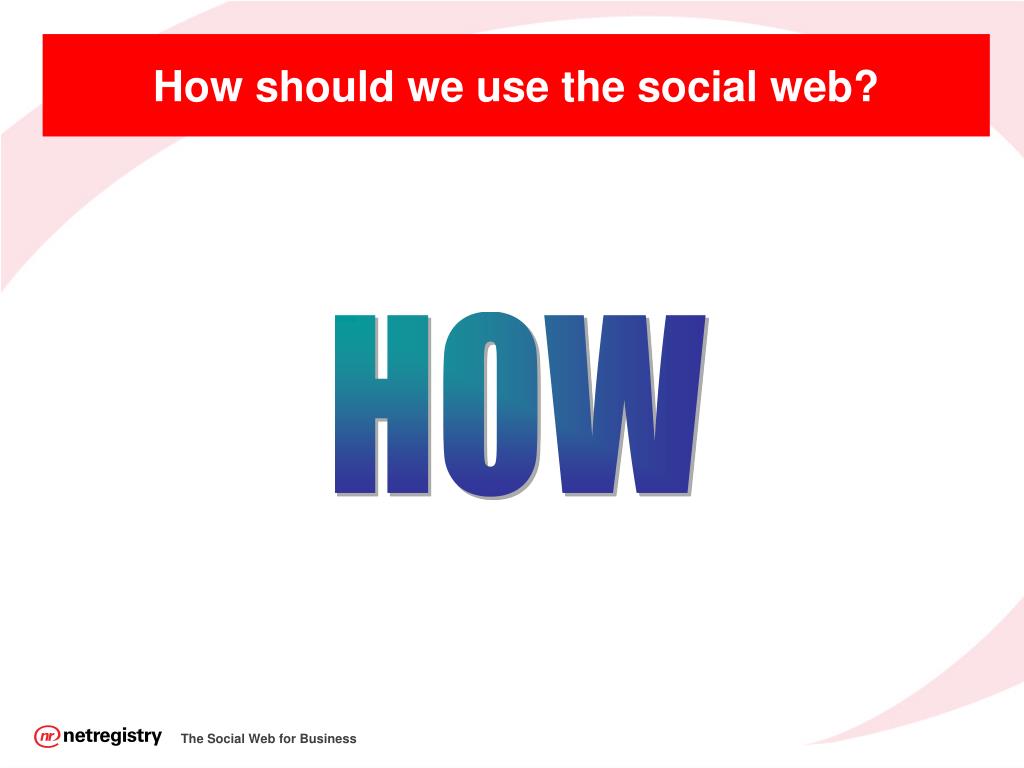 How should we use the social web?

HOW

nr netregistry The Social Web for Business